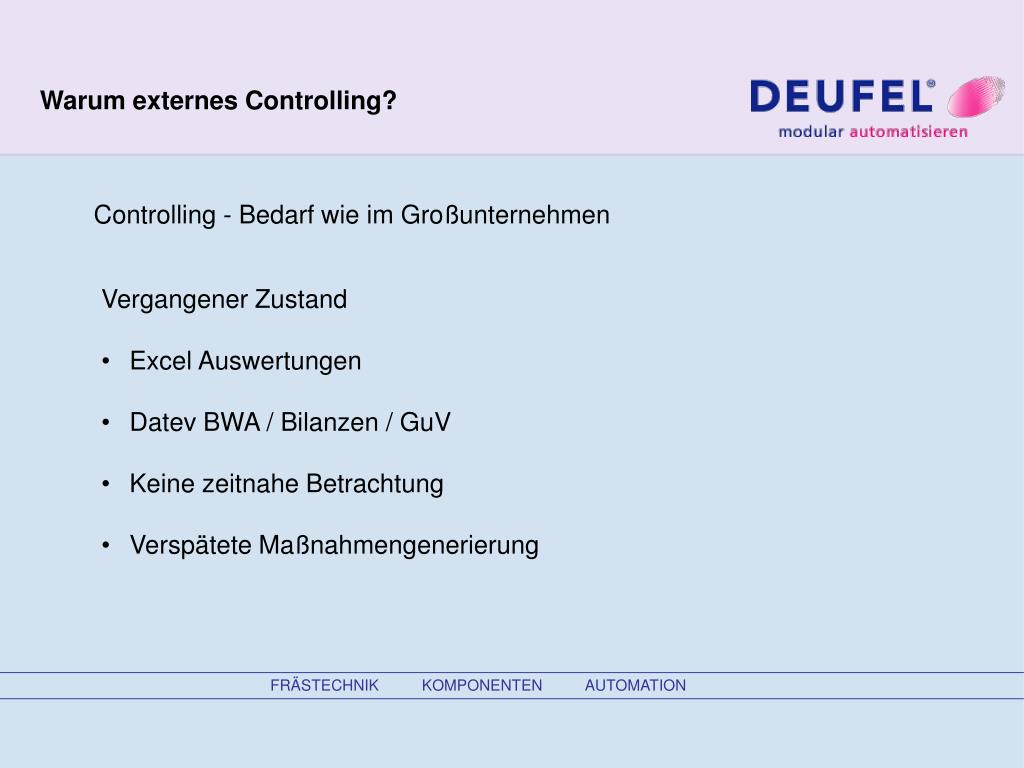 Warum externes Controlling?

DEUFEL®
modular automatisieren

Controlling - Bedarf wie im Großunternehmen

Vergangener Zustand

• Excel Auswertungen

• Datev BWA / Bilanzen / GuV

• Keine zeitnahe Betrachtung

• Verspätete Maßnahmengenerierung

FRÄSTECHNIK KOMPONENTEN AUTOMATION